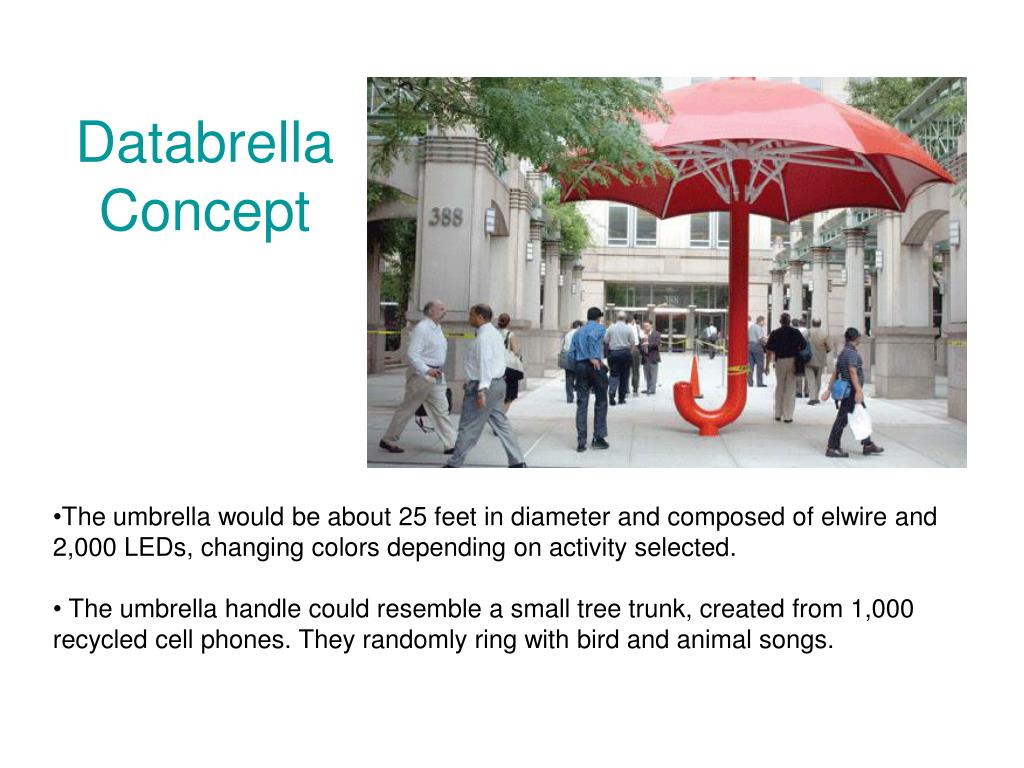 Databrella Concept

388

•The umbrella would be about 25 feet in diameter and composed of elwire and 2,000 LEDs, changing colors depending on activity selected.

• The umbrella handle could resemble a small tree trunk, created from 1,000 recycled cell phones. They randomly ring with bird and animal songs.